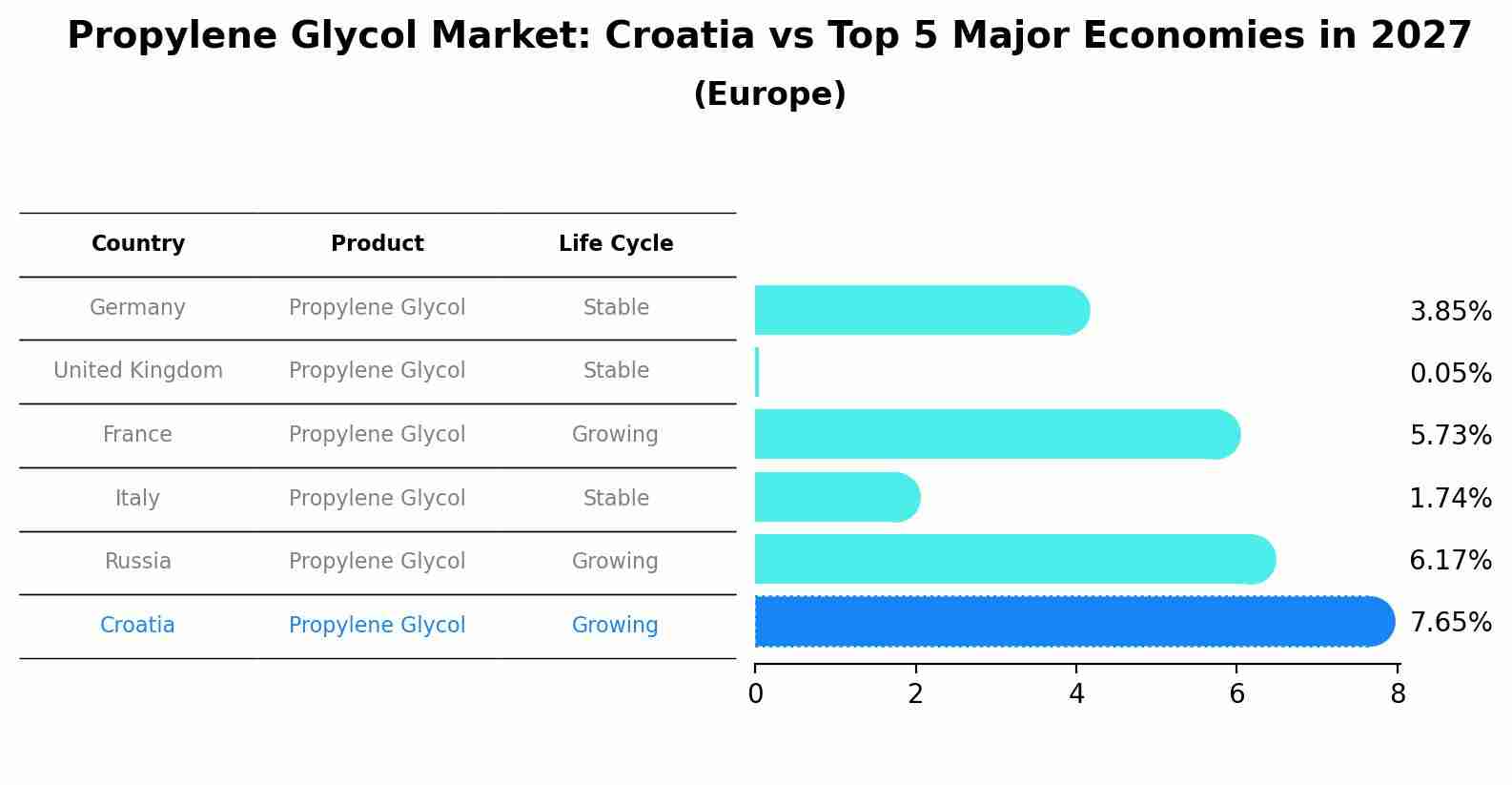 Propylene Glycol Market: Croatia vs Top 5 Major Economies in 2027
(Europe)

| Country | Product | Life Cycle |
|---|---|---|
| Germany | Propylene Glycol | Stable |
| United Kingdom | Propylene Glycol | Stable |
| France | Propylene Glycol | Growing |
| Italy | Propylene Glycol | Stable |
| Russia | Propylene Glycol | Growing |
| Croatia | Propylene Glycol | Growing |

3.85%
0.05%
5.73%
1.74%
6.17%
7.65%

0 2 4 6 8